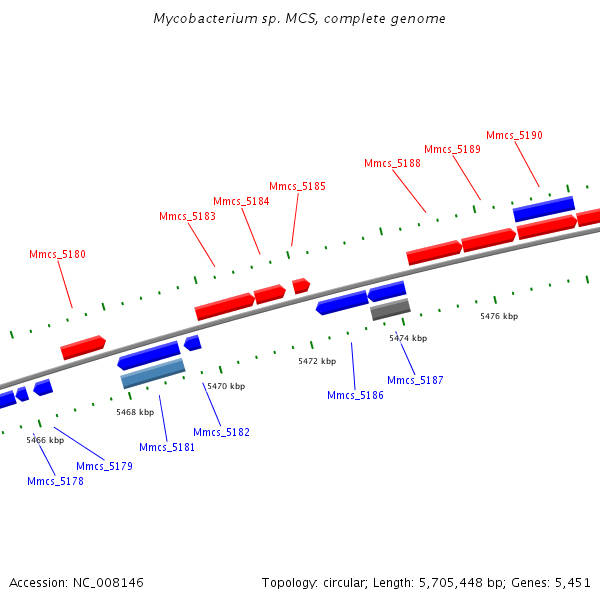 Mycobacterium sp. MCS, complete genome

Mmcs_5190
Mmcs_5189
Mmcs_5188
Mmcs_5185
Mmcs_5184
Mmcs_5183
Mmcs_5180

5476 kbp
5474 kbp
5472 kbp
5470 kbp
5468 kbp
5466 kbp

Mmcs_5187
Mmcs_5186
Mmcs_5182
Mmcs_5181
Mmcs_5179
Mmcs_5178

Accession: NC_008146

Topology: circular; Length: 5,705,448 bp; Genes: 5,451